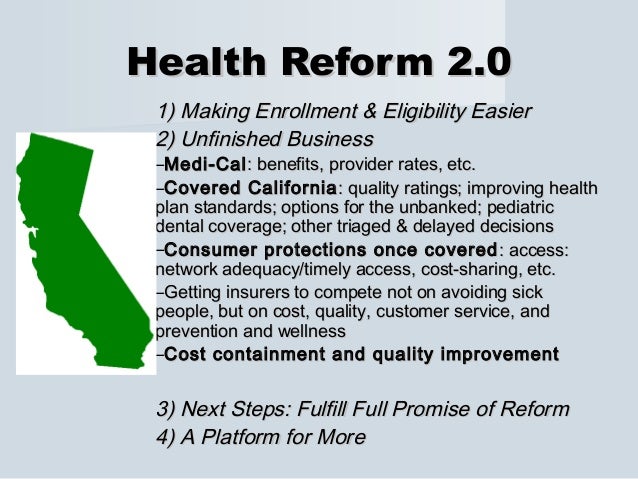 Health Reform 2.0

1) Making Enrollment & Eligibility Easier

2) Unfinished Business

–Medi-Cal: benefits, provider rates, etc.

–Covered California: quality ratings; improving health plan standards; options for the unbanked; pediatric dental coverage; other triaged & delayed decisions

–Consumer protections once covered: access: network adequacy/timely access, cost-sharing, etc.

–Getting insurers to compete not on avoiding sick people, but on cost, quality, customer service, and prevention and wellness

–Cost containment and quality improvement

3) Next Steps: Fulfill Full Promise of Reform

4) A Platform for More